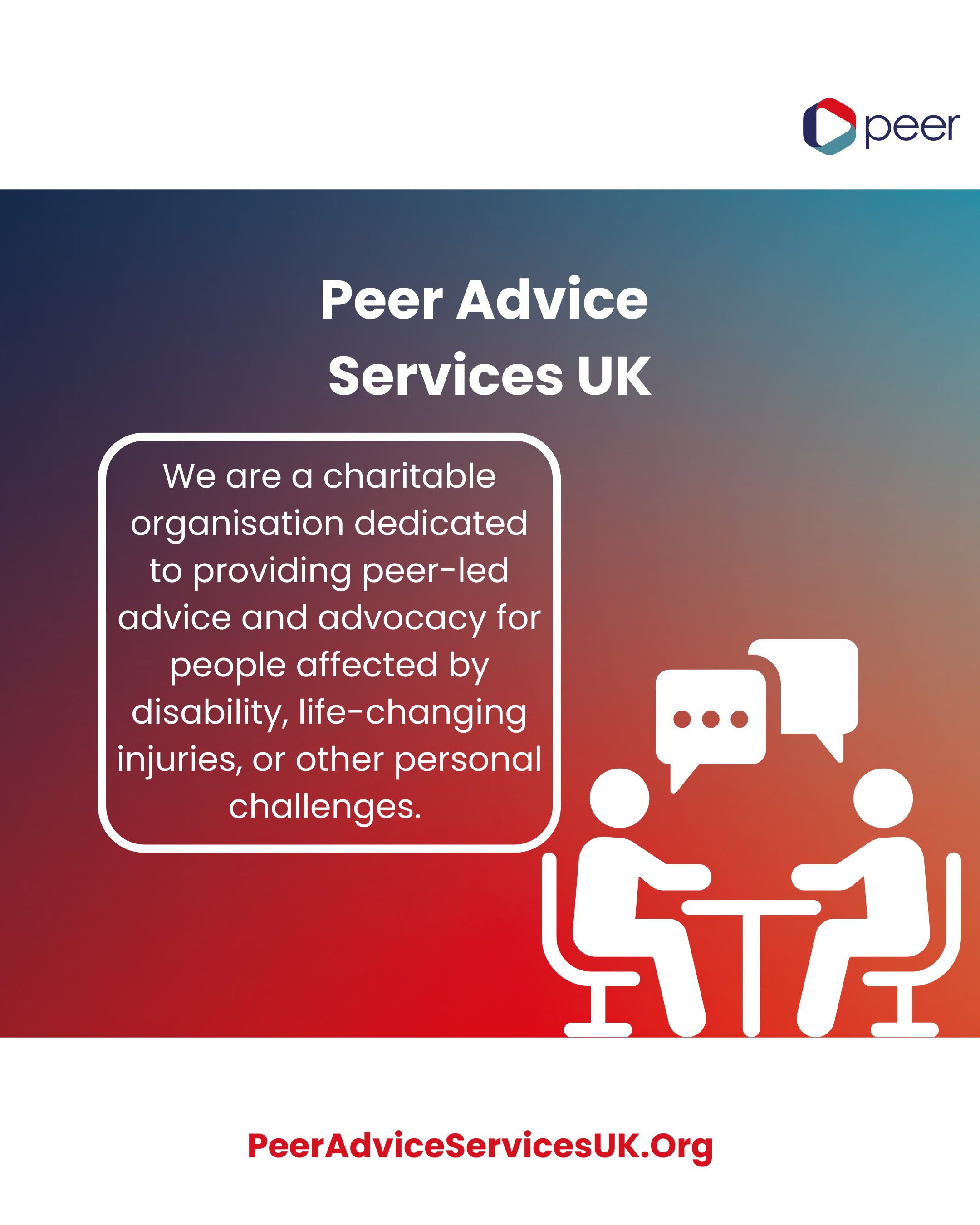 peer

Peer Advice Services UK

We are a charitable organisation dedicated to providing peer-led advice and advocacy for people affected by disability, life-changing injuries, or other personal challenges.

PeerAdviceServicesUK.Org